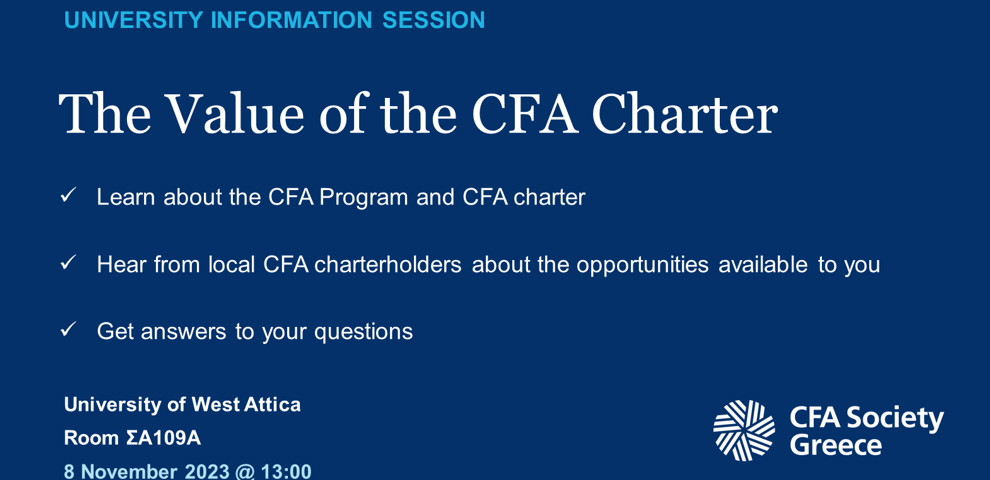 UNIVERSITY INFORMATION SESSION

The Value of the CFA Charter

✓ Learn about the CFA Program and CFA charter

✓ Hear from local CFA charterholders about the opportunities available to you

✓ Get answers to your questions

University of West Attica
Room ΣΑ109Α
8 November 2023 @ 13:00

CFA Society Greece